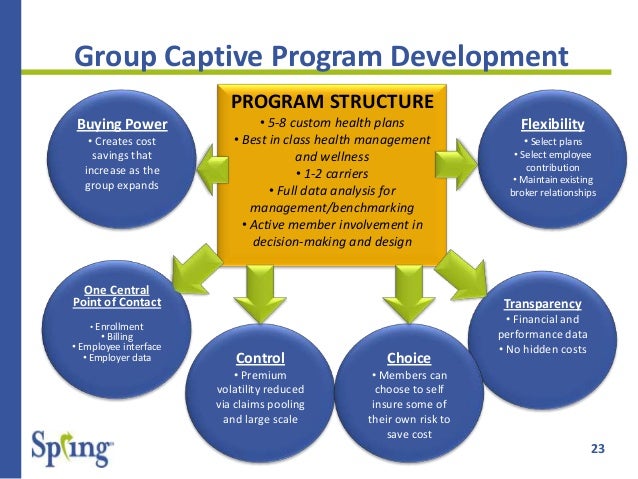 Group Captive Program Development

PROGRAM STRUCTURE
• 5-8 custom health plans
• Best in class health management and wellness
• 1-2 carriers
• Full data analysis for management/benchmarking
• Active member involvement in decision-making and design

Buying Power
• Creates cost savings that increase as the group expands

Flexibility
• Select plans
• Select employee contribution
• Maintain existing broker relationships

One Central Point of Contact
• Enrollment
• Billing
• Employee interface
• Employer data

Control
• Premium volatility reduced via claims pooling and large scale

Choice
• Members can choose to self insure some of their own risk to save cost

Transparency
• Financial and performance data
• No hidden costs

Spring

23